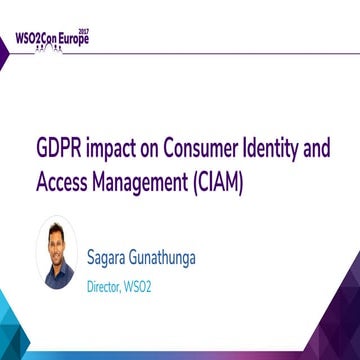 WSO2Con Europe 2017

GDPR impact on Consumer Identity and Access Management (CIAM)

Sagara Gunathunga

Director, WSO2